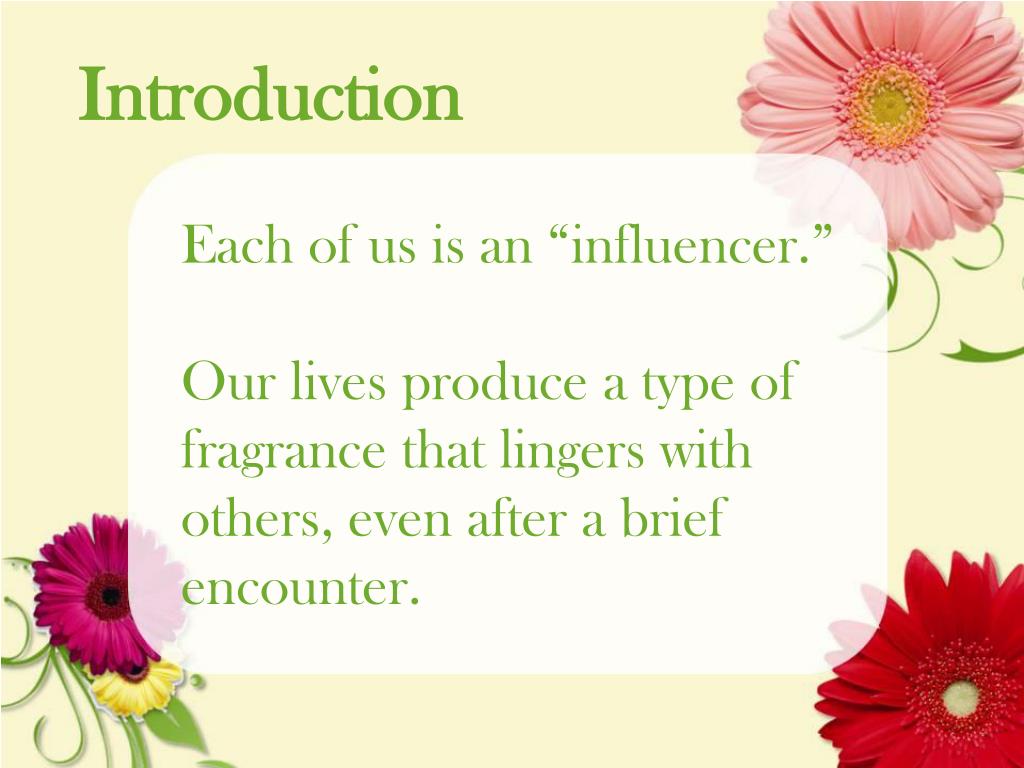 Introduction

Each of us is an “influencer.”

Our lives produce a type of fragrance that lingers with others, even after a brief encounter.